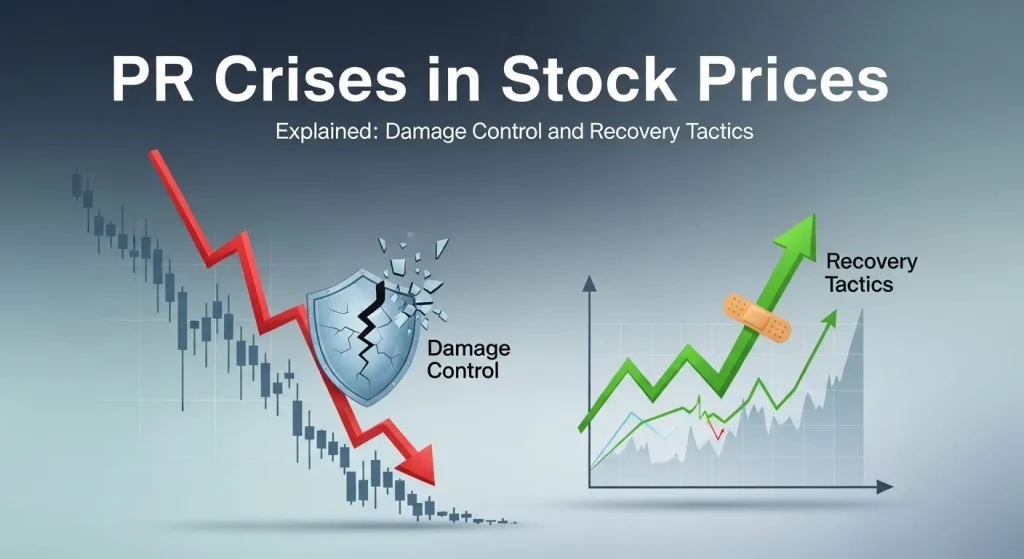 PR Crises in Stock Prices

Explained: Damage Control and Recovery Tactics

Damage Control

Recovery Tactics